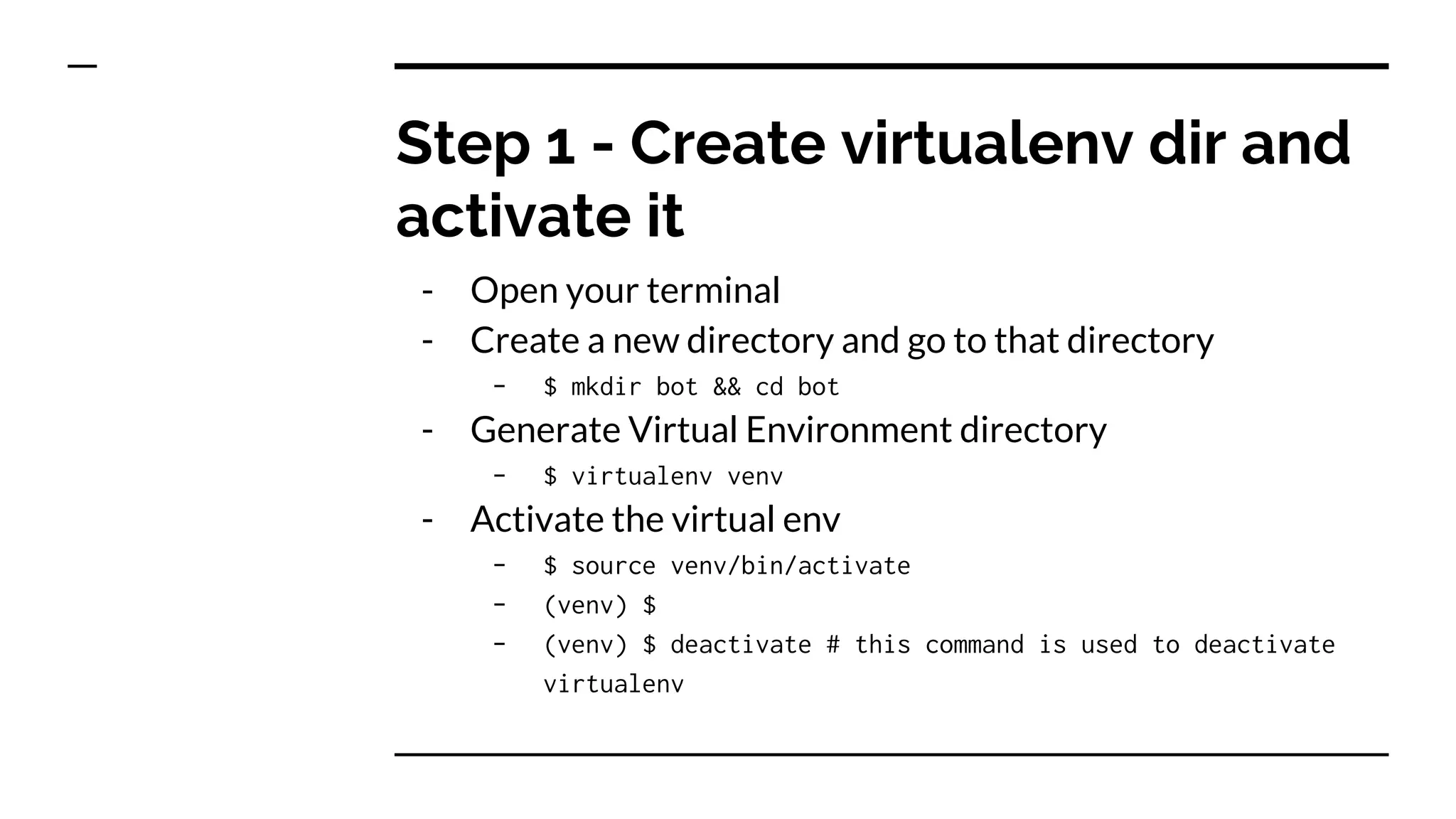 Step 1 - Create virtualenv dir and activate it

- Open your terminal
- Create a new directory and go to that directory
  - $ mkdir bot && cd bot
- Generate Virtual Environment directory
  - $ virtualenv venv
- Activate the virtual env
  - $ source venv/bin/activate
  - (venv) $
  - (venv) $ deactivate # this command is used to deactivate virtualenv